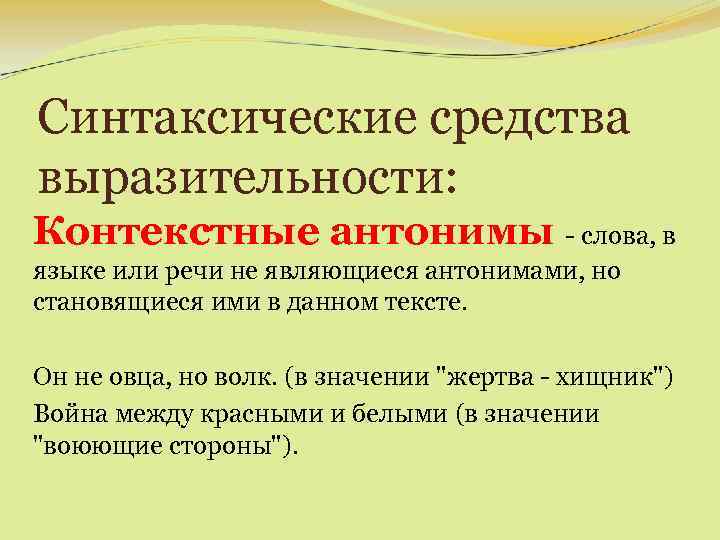 Синтаксические средства выразительности:

Контекстные антонимы - слова, в языке или речи не являющиеся антонимами, но становящиеся ими в данном тексте.

Он не овца, но волк. (в значении "жертва - хищник")

Война между красными и белыми (в значении "воюющие стороны").